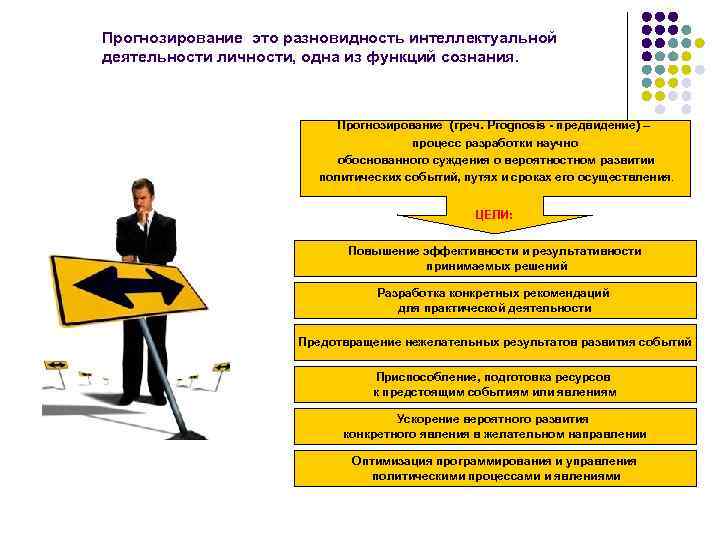 Прогнозирование это разновидность интеллектуальной деятельности личности, одна из функций сознания.

Прогнозирование (греч. Prognosis - предвидение) – процесс разработки научно обоснованного суждения о вероятностном развитии политических событий, путях и сроках его осуществления.

ЦЕЛИ:

Повышение эффективности и результативности принимаемых решений

Разработка конкретных рекомендаций для практической деятельности

Предотвращение нежелательных результатов развития событий

Приспособление, подготовка ресурсов к предстоящим событиям или явлениям

Ускорение вероятного развития конкретного явления в желательном направлении

Оптимизация программирования и управления политическими процессами и явлениями